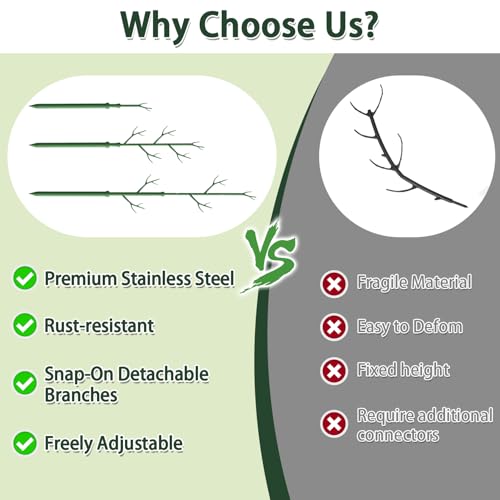 Why Choose Us?

VS

Premium Stainless Steel

Rust-resistant

Snap-On Detachable Branches

Freely Adjustable

Fragile Material

Easy to Defom

Fixed height

Require additional connectors